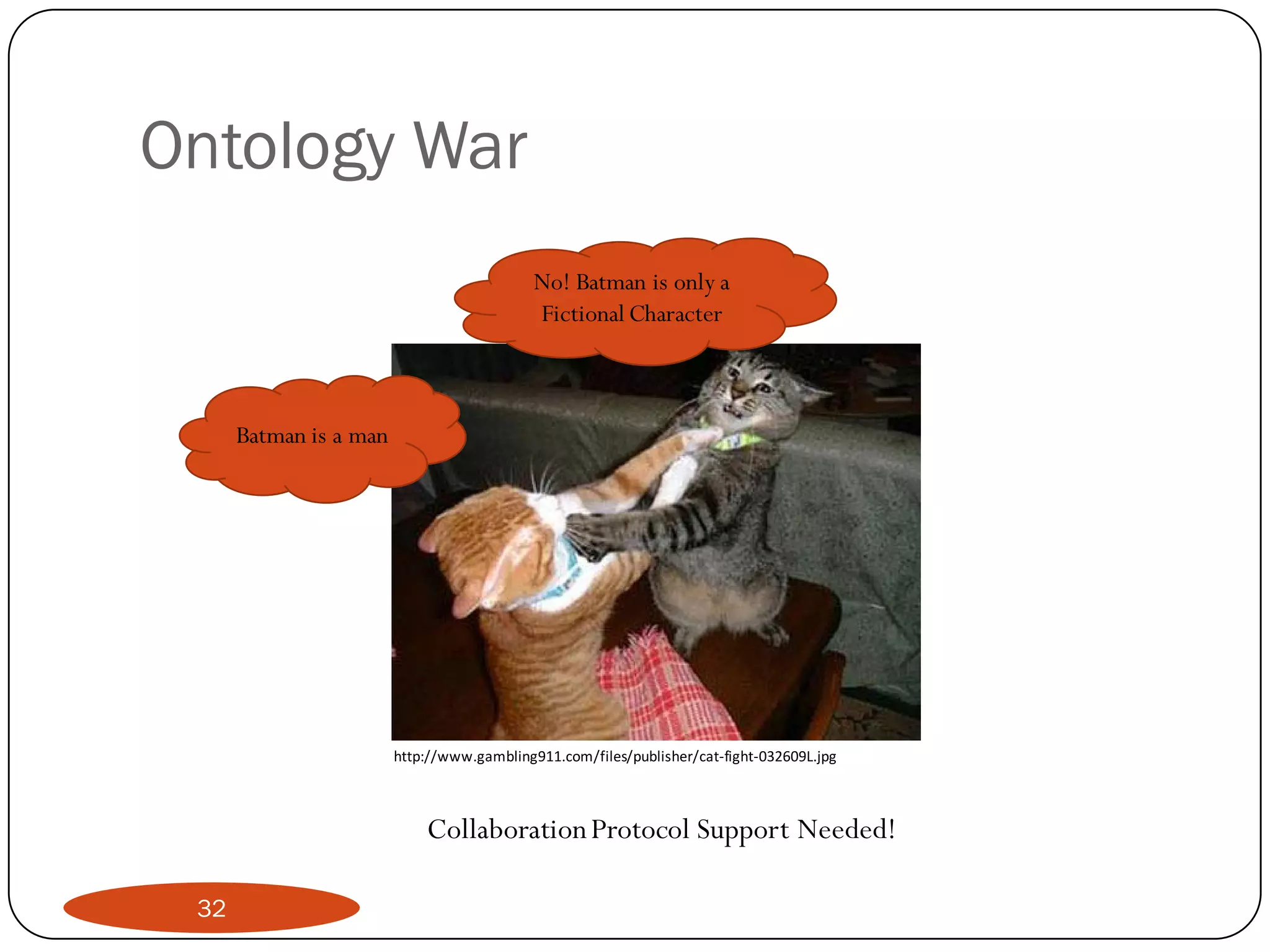 Ontology War

No! Batman is only a Fictional Character

Batman is a man

http://www.gambling911.com/files/publisher/cat-fight-032609L.jpg

Collaboration Protocol Support Needed!

32